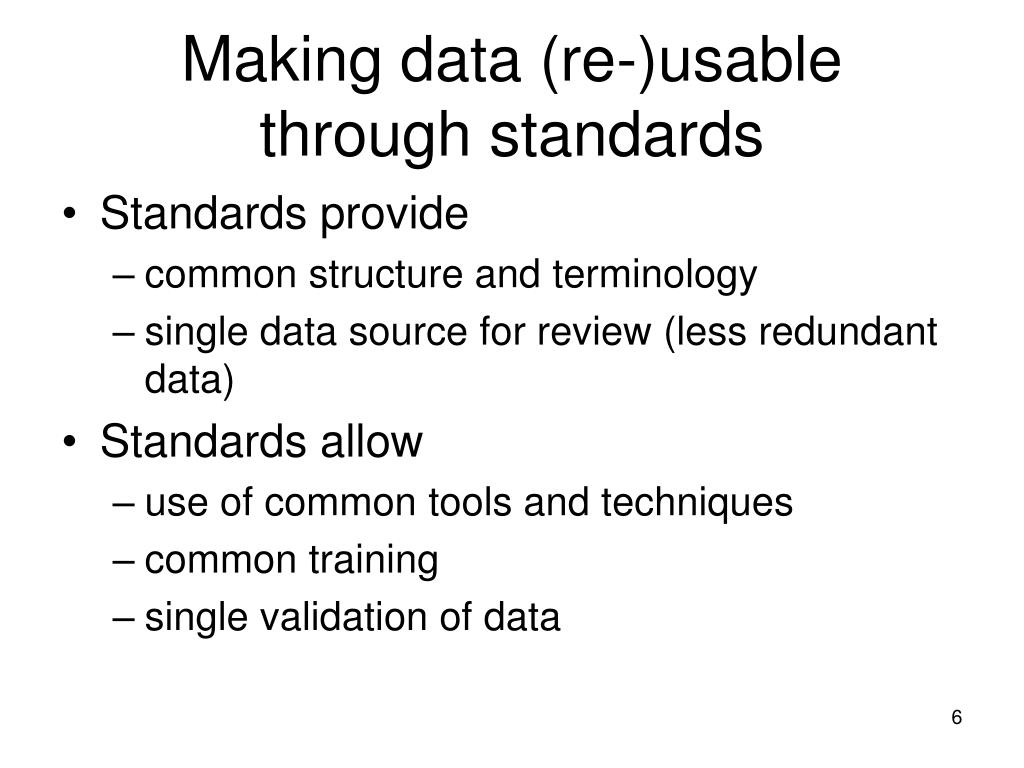 Making data (re-)usable through standards

• Standards provide
– common structure and terminology
– single data source for review (less redundant data)

• Standards allow
– use of common tools and techniques
– common training
– single validation of data

6